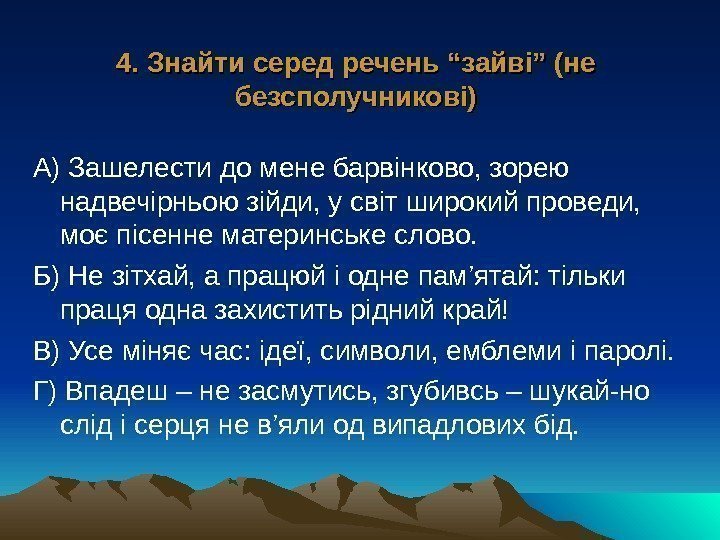 4. Знайти серед речень “зайві” (не безсполучникові)

А) Зашелести до мене барвінково, зорею надвечірньою зійди, у світ широкий проведи, моє пісенне материнське слово.

Б) Не зітхай, а працюй і одне пам’ятай: тільки праця одна захистить рідний край!

В) Усе міняє час: ідеї, символи, емблеми і паролі.

Г) Впадеш – не засмутись, згубивсь – шукай-но слід і серця не в’яли од випадлових бід.